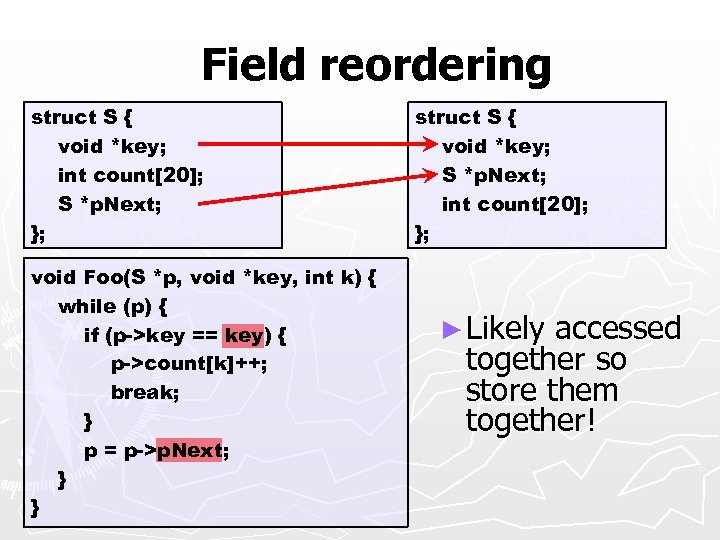 Field reordering

struct S {
void *key;
int count[20];
S *pNext;
};

struct S {
void *key;
S *pNext;
int count[20];
};

void Foo(S *p, void *key, int k) {
while (p) {
if (p->key == key) {
p->count[k]++;
break;
}
p = p->pNext;
}
}

► Likely accessed together so store them together!